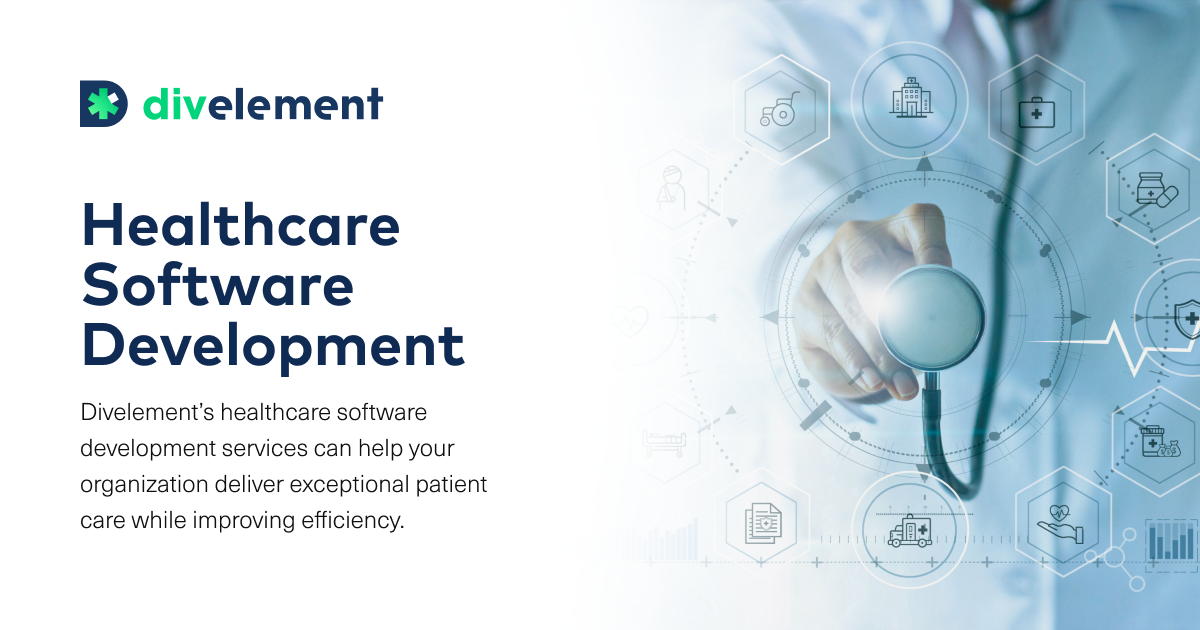 divelement

Healthcare Software Development

Divelement's healthcare software development services can help your organization deliver exceptional patient care while improving efficiency.